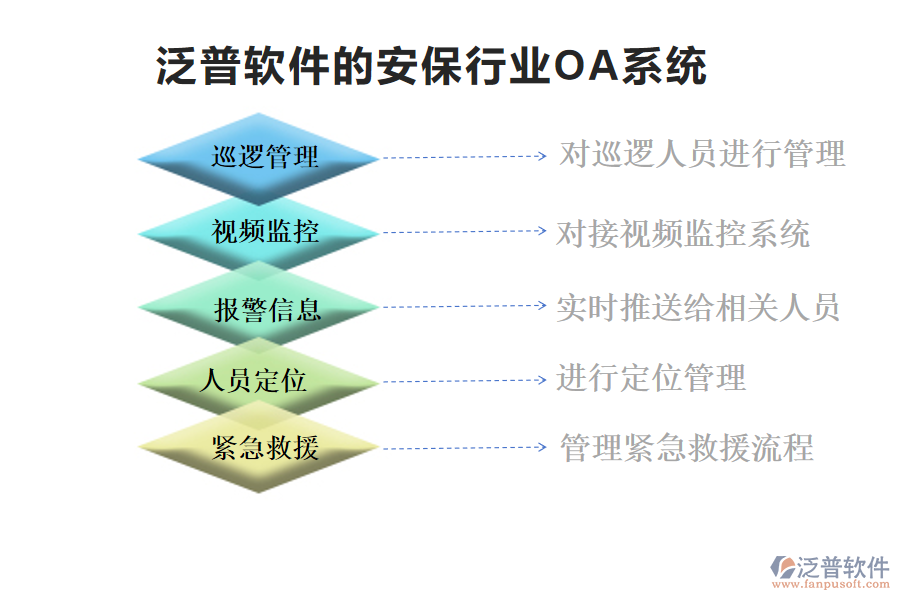 泛普软件的安保行业OA系统

巡逻管理
对巡逻人员进行管理

视频监控
对接视频监控系统

报警信息
实时推送给相关人员

人员定位
进行定位管理

紧急救援
管理紧急救援流程

泛普软件
www.fanpusoft.com